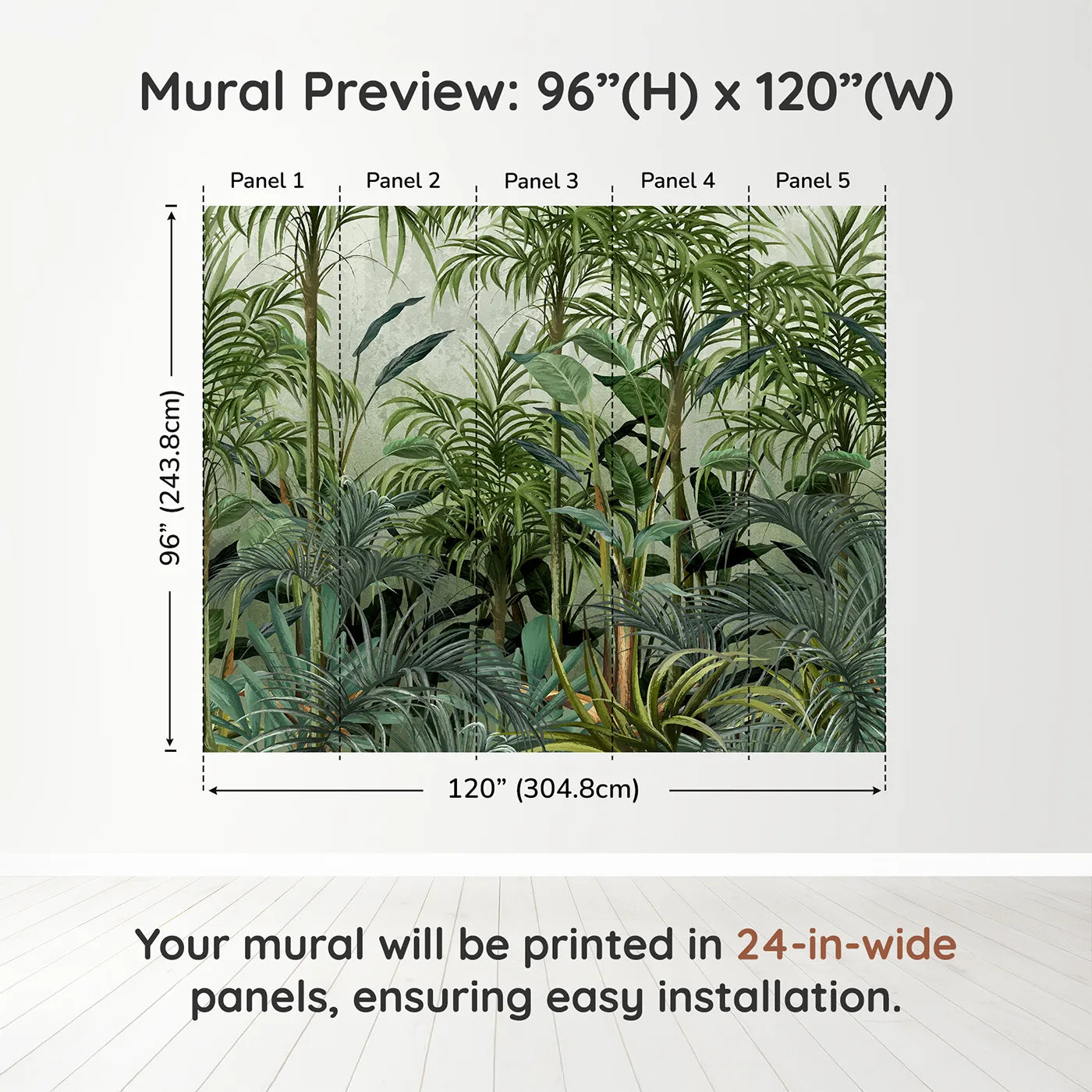 Mural Preview: 96”(H) x 120”(W)

Panel 1
Panel 2
Panel 3
Panel 4
Panel 5

96” (243.8cm)

120” (304.8cm)

Your mural will be printed in 24-in-wide panels, ensuring easy installation.